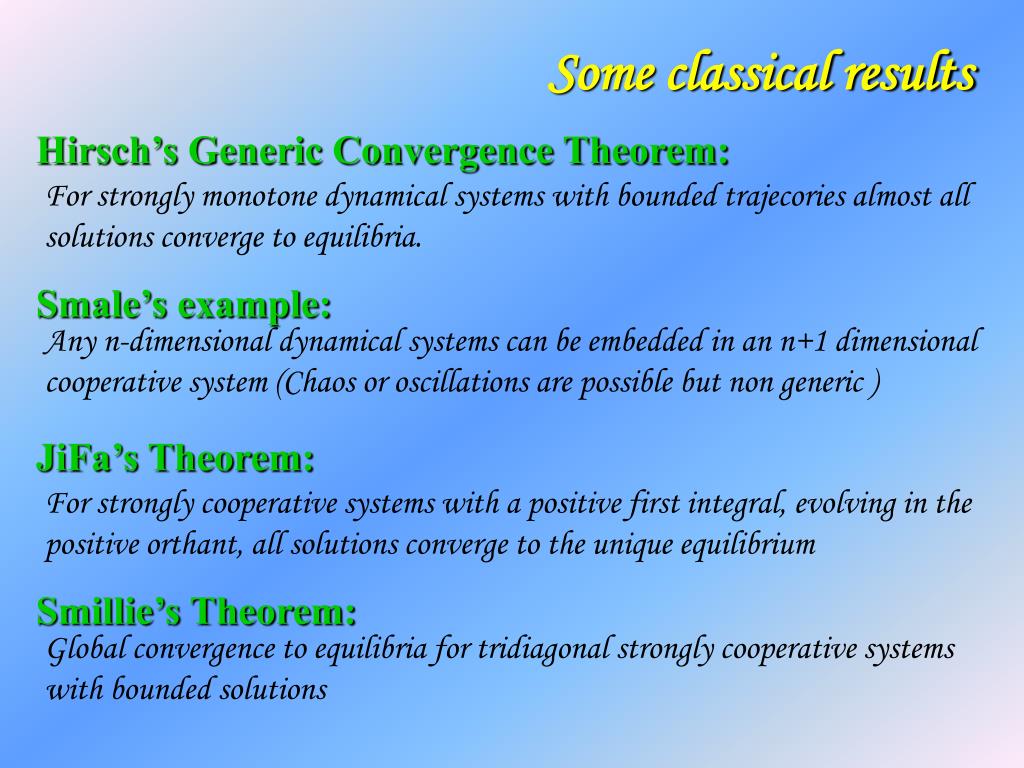 Some classical results

Hirsch's Generic Convergence Theorem:
For strongly monotone dynamical systems with bounded trajecories almost all solutions converge to equilibria.

Smale's example:
Any n-dimensional dynamical systems can be embedded in an n+1 dimensional cooperative system (Chaos or oscillations are possible but non generic )

JiFa's Theorem:
For strongly cooperative systems with a positive first integral, evolving in the positive orthant, all solutions converge to the unique equilibrium

Smillie's Theorem:
Global convergence to equilibria for tridiagonal strongly cooperative systems with bounded solutions